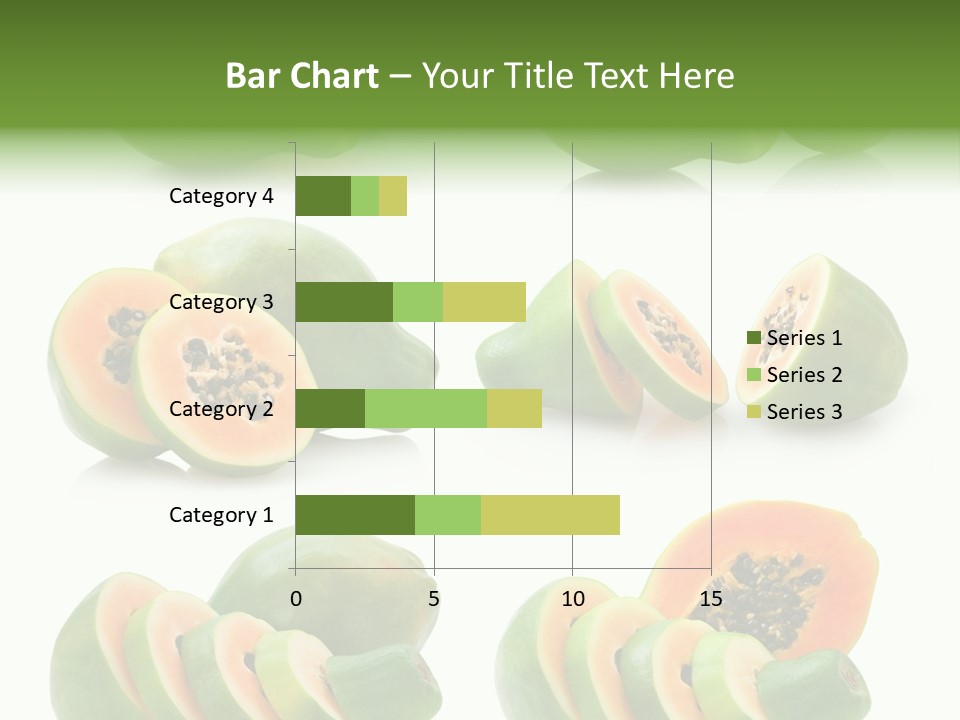 Bar Chart – Your Title Text Here

Category 4
Category 3
Category 2
Category 1

0
5
10
15

Series 1
Series 2
Series 3